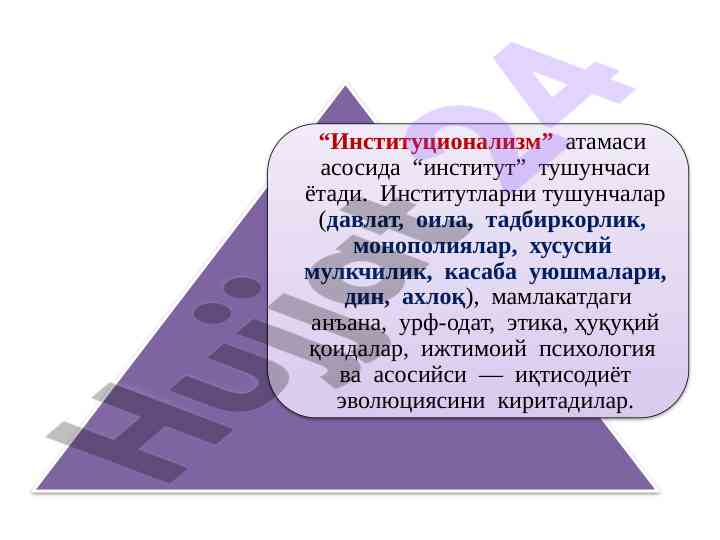 “Институционализм” атамаси асосида “институт” тушунчаси ётади. Институтларни тушунчалар (давлат, оила, тадбиркорлик, монополиялар, хусусий мулкчилик, касаба уюшмалари, дин, ахлоқ), мамлакатдаги анъана, урф-одат, этика, ҳуқуқий қоидалар, ижтимоий психология ва асосийси — иқтисодиёт эволюциясини киритадилар.

Hujjat24